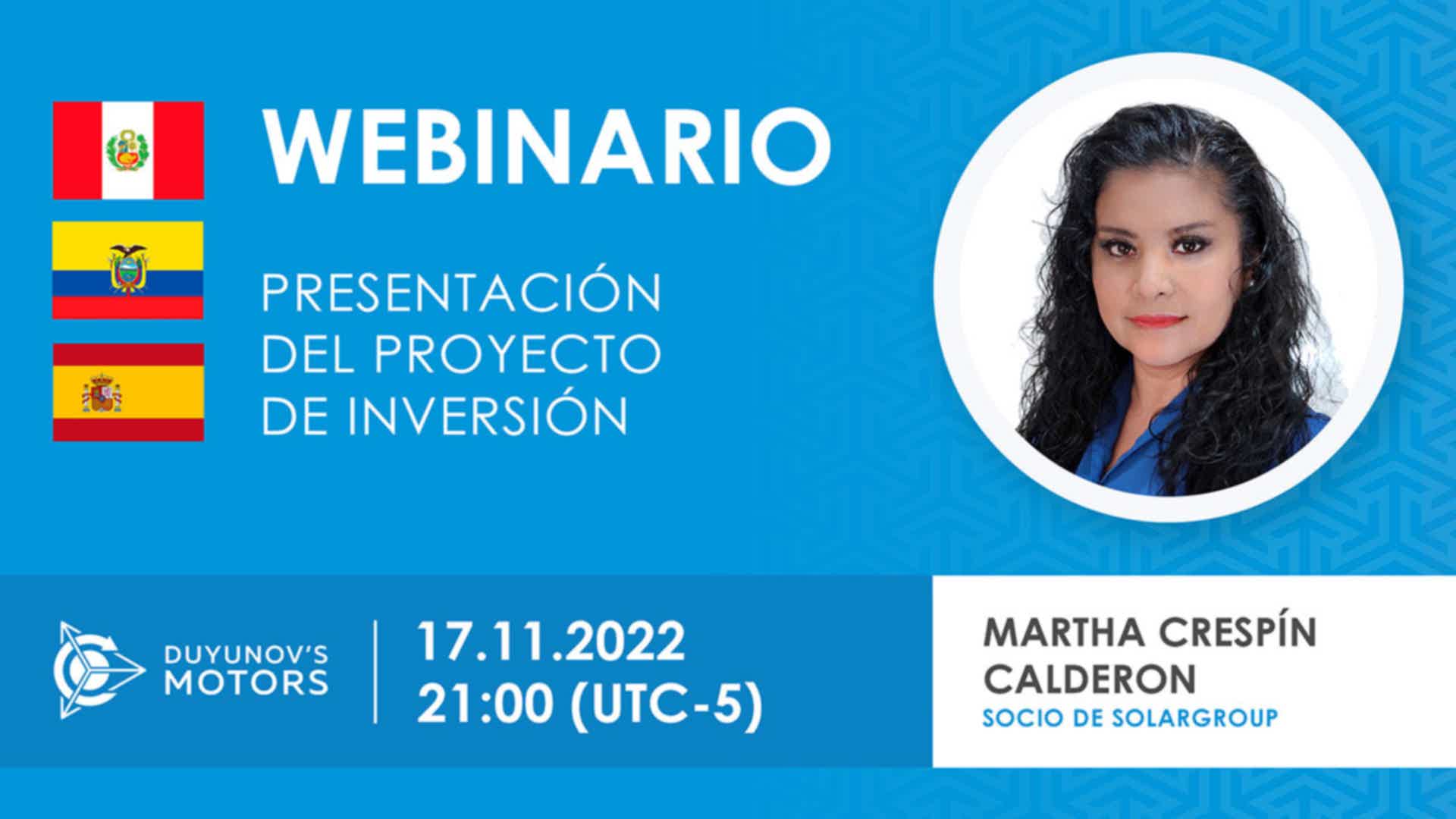 WEBINARIO

PRESENTACIÓN DEL PROYECTO DE INVERSIÓN

DUYUNOV'S MOTORS

17.11.2022
21:00 (UTC-5)

MARTHA CRESPÍN CALDERON
SOCIO DE SOLARGROUP